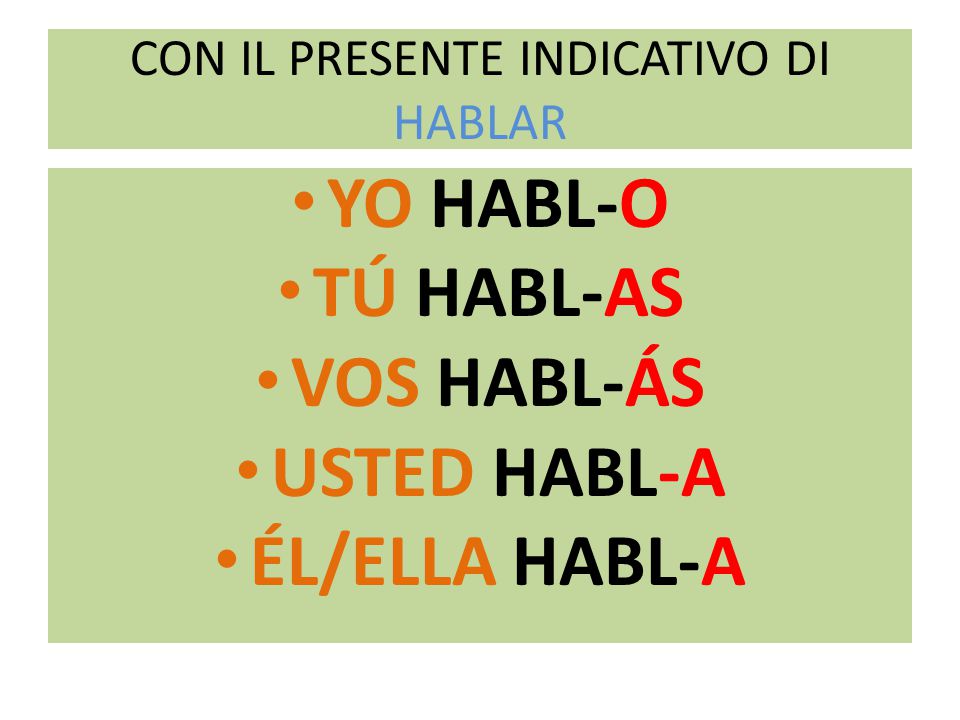 CON IL PRESENTE INDICATIVO DI HABLAR

• YO HABL-O
• TÚ HABL-AS
• VOS HABL-ÁS
• USTED HABL-A
• ÉL/ELLA HABL-A